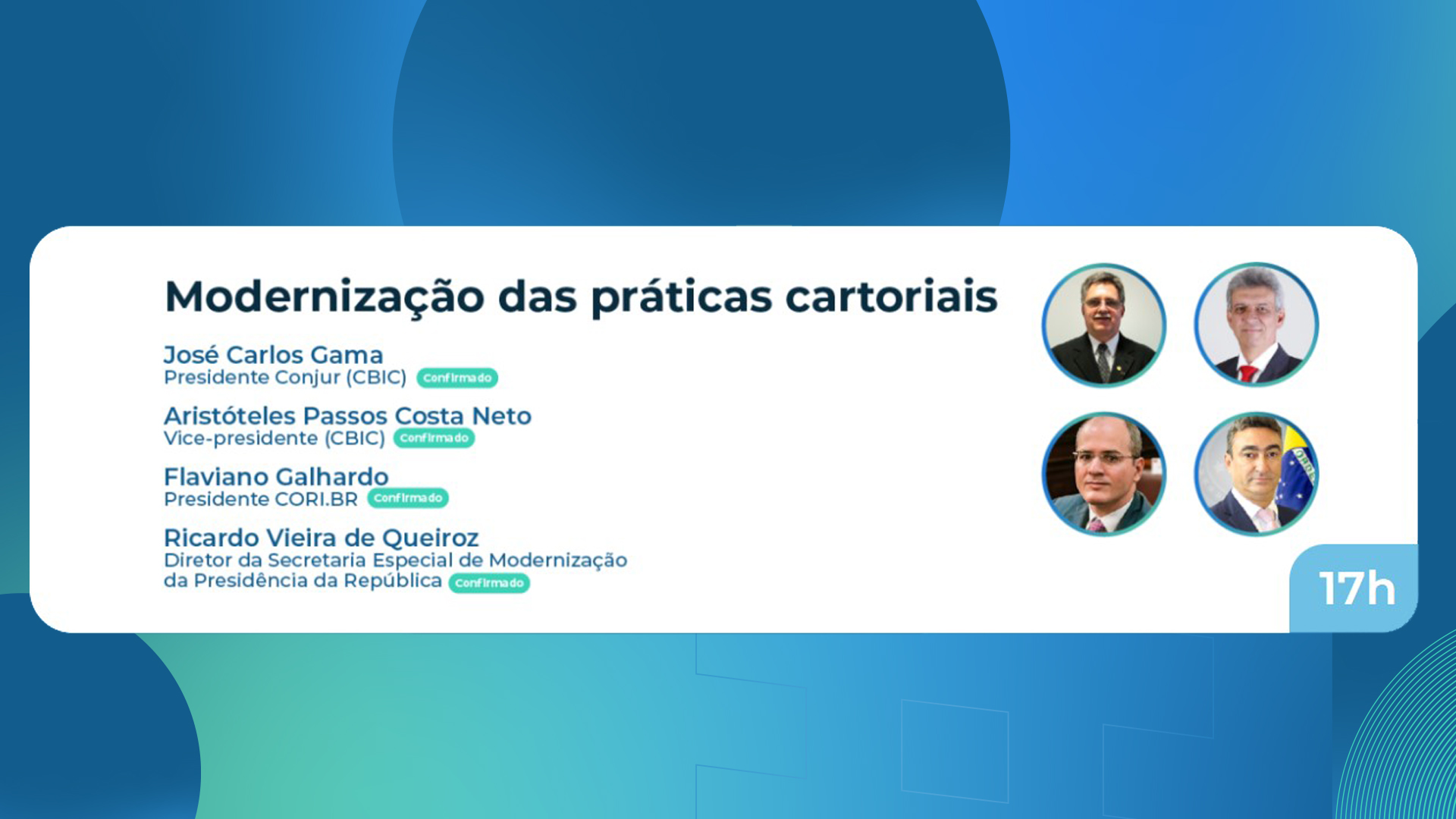 Modernização das práticas cartoriais

José Carlos Gama
Presidente Conjur (CBIC) Confirmado

Aristóteles Passos Costa Neto
Vice-presidente (CBIC) Confirmado

Flaviano Galhardo
Presidente CORI.BR Confirmado

Ricardo Vieira de Queiroz
Diretor da Secretaria Especial de Modernização da Presidência da República Confirmado

17h